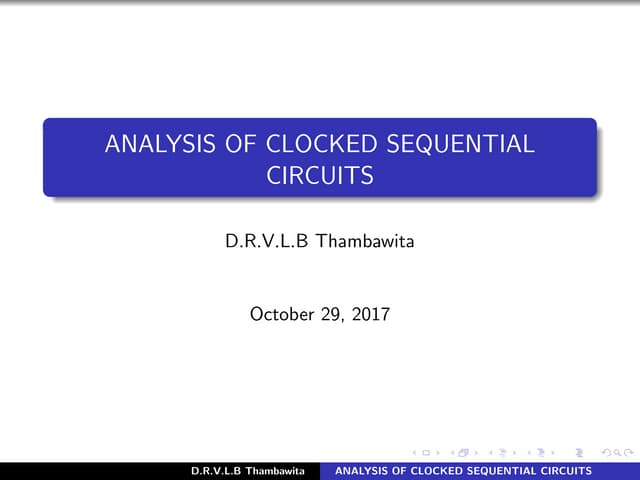 ANALYSIS OF CLOCKED SEQUENTIAL CIRCUITS

D.R.V.L.B Thambawita

October 29, 2017

D.R.V.L.B Thambawita ANALYSIS OF CLOCKED SEQUENTIAL CIRCUITS